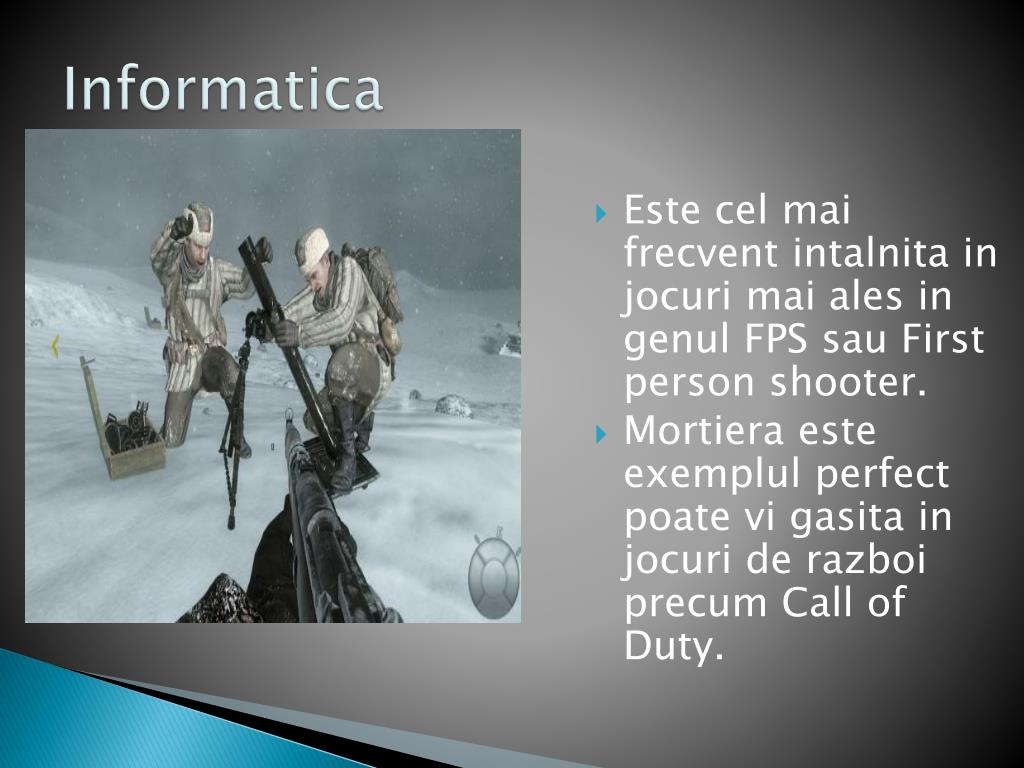 Informatica

Este cel mai frecvent intalnita in jocuri mai ales in genul FPS sau First person shooter.

Mortiera este exemplul perfect poate vi gasita in jocuri de razboi precum Call of Duty.